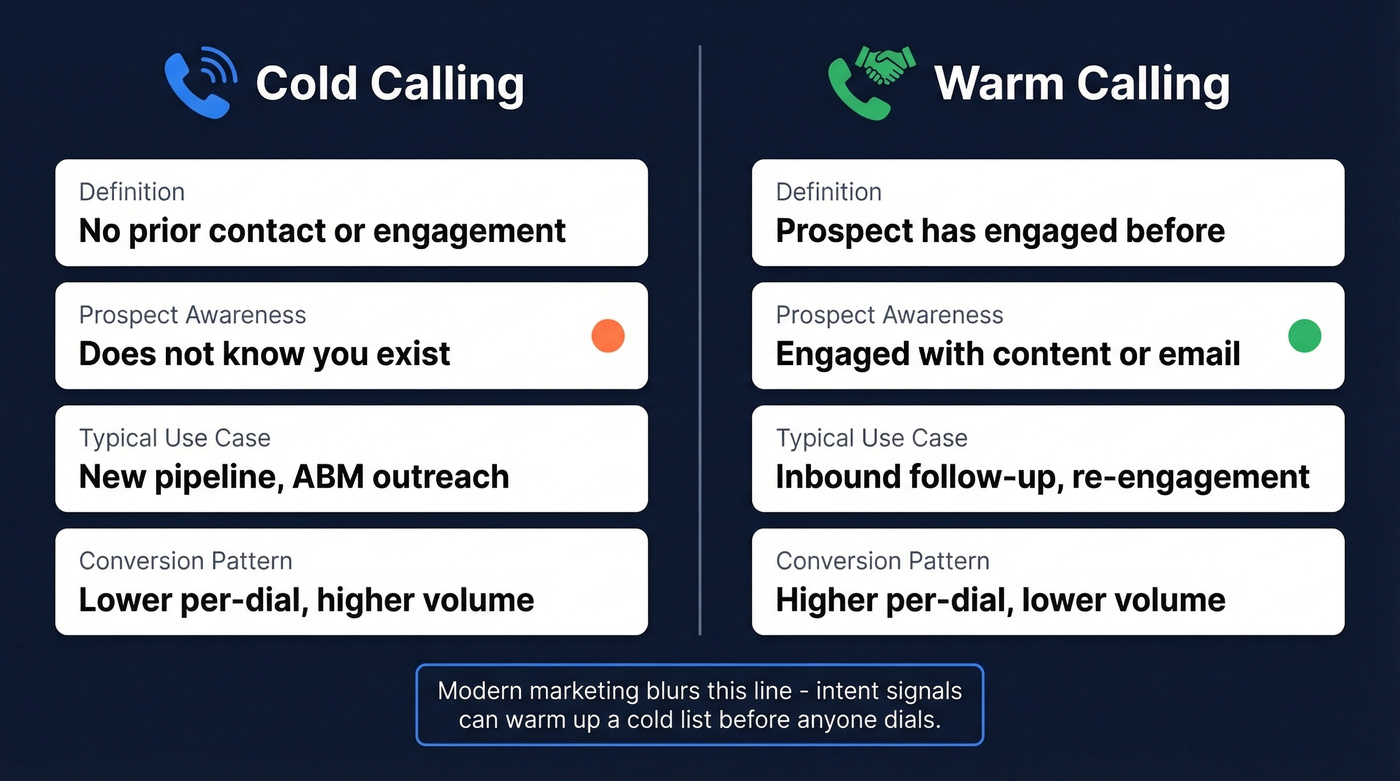 Cold Calling

Definition
No prior contact or engagement

Prospect Awareness
Does not know you exist

Typical Use Case
New pipeline, ABM outreach

Conversion Pattern
Lower per-dial, higher volume

Warm Calling

Definition
Prospect has engaged before

Prospect Awareness
Engaged with content or email

Typical Use Case
Inbound follow-up, re-engagement

Conversion Pattern
Higher per-dial, lower volume

Modern marketing blurs this line - intent signals can warm up a cold list before anyone dials.